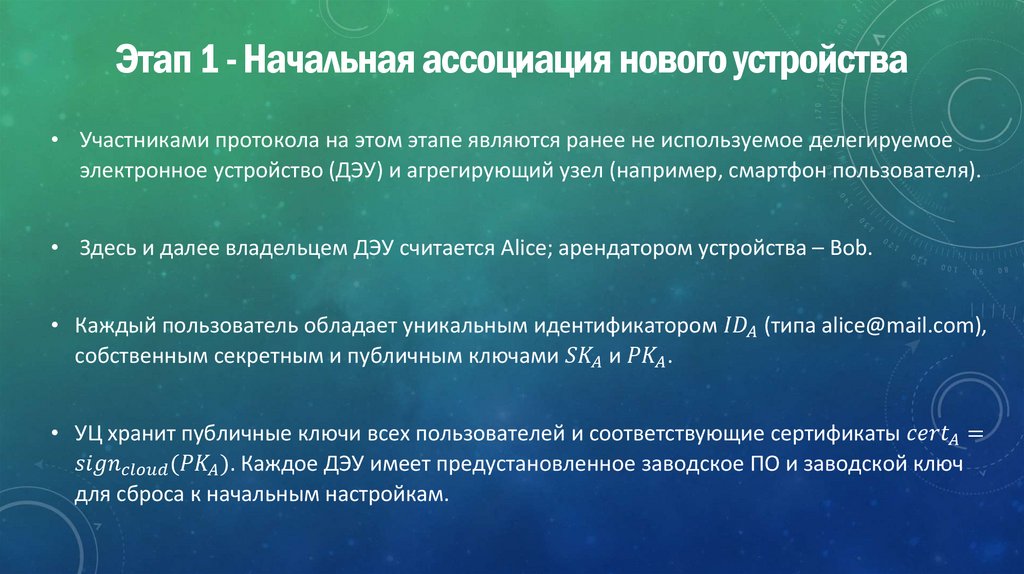 Этап 1 - Начальная ассоциация нового устройства

• Участниками протокола на этом этапе являются ранее не используемое делегируемое электронное устройство (ДЭУ) и агрегирующий узел (например, смартфон пользователя).

• Здесь и далее владельцем ДЭУ считается Alice; арендатором устройства – Bob.

• Каждый пользователь обладает уникальным идентификатором $ID_A$ (типа alice@mail.com), собственным секретным и публичным ключами $SK_A$ и $PK_A$.

• УЦ хранит публичные ключи всех пользователей и соответствующие сертификаты $cert_A = sign_{cloud}(PK_A)$. Каждое ДЭУ имеет предустановленное заводское ПО и заводской ключ для сброса к начальным настройкам.